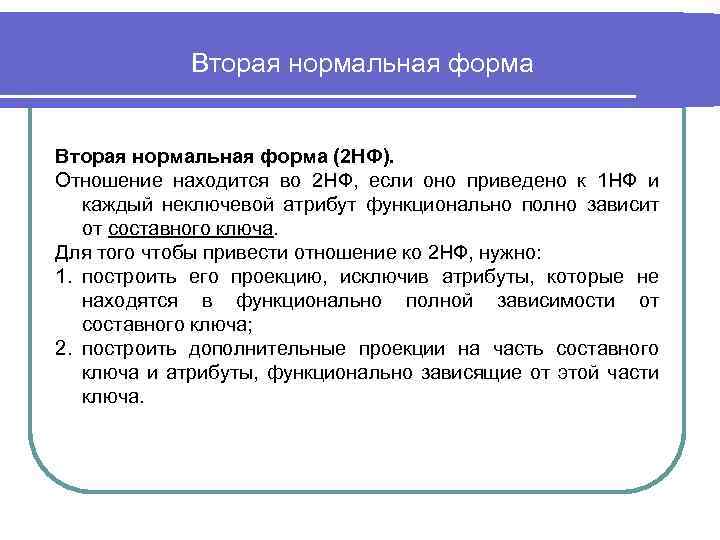 Вторая нормальная форма

Вторая нормальная форма (2НФ).

Отношение находится во 2НФ, если оно приведено к 1НФ и каждый неключевой атрибут функционально полно зависит от составного ключа.

Для того чтобы привести отношение ко 2НФ, нужно:

1. построить его проекцию, исключив атрибуты, которые не находятся в функционально полной зависимости от составного ключа;
2. построить дополнительные проекции на часть составного ключа и атрибуты, функционально зависящие от этой части ключа.